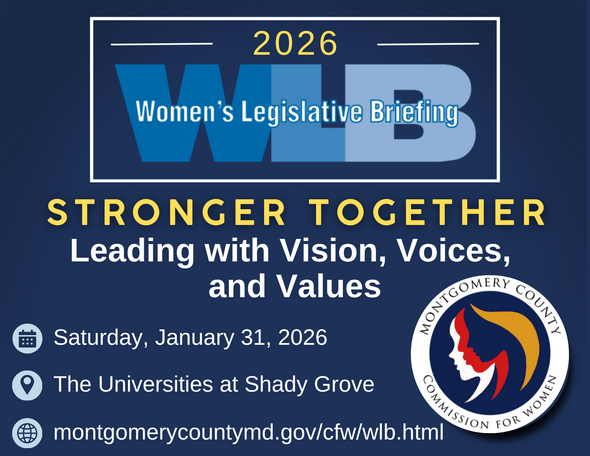 2026
WLB
Women's Legislative Briefing

STRONGER TOGETHER
Leading with Vision, Voices, and Values

Saturday, January 31, 2026

The Universities at Shady Grove

montgomerycountymd.gov/cfw/wlb.html

MONTGOMERY COUNTY
COMMISSION FOR WOMEN